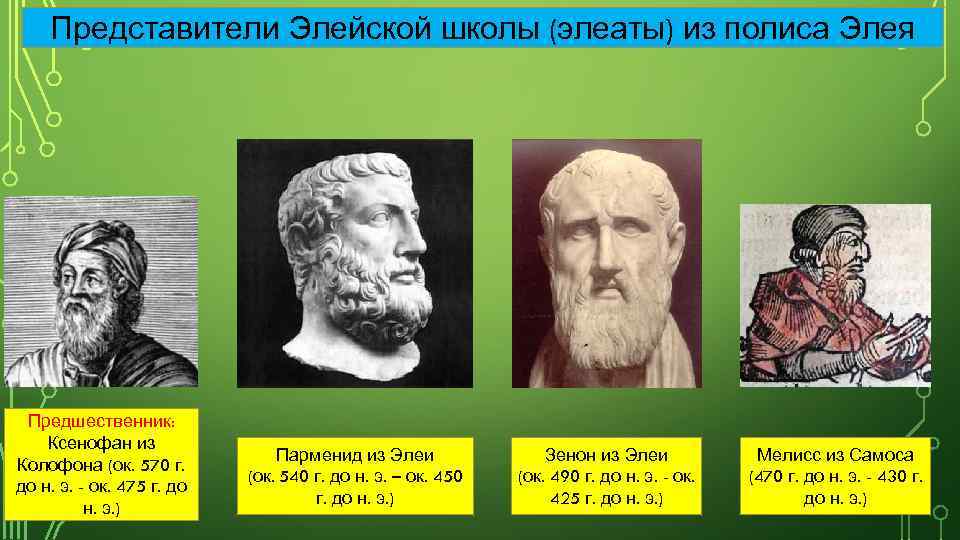 Представители Элейской школы (элеаты) из полиса Элея

Предшественник:
Ксенофан из Колофона (ок. 570 г. до н. э. - ок. 475 г. до н. э.)

Парменид из Элеи
(ок. 540 г. до н. э. – ок. 450 г. до н. э.)

Зенон из Элеи
(ок. 490 г. до н. э. - ок. 425 г. до н. э.)

Мелисс из Самоса
(470 г. до н. э. - 430 г. до н. э.)